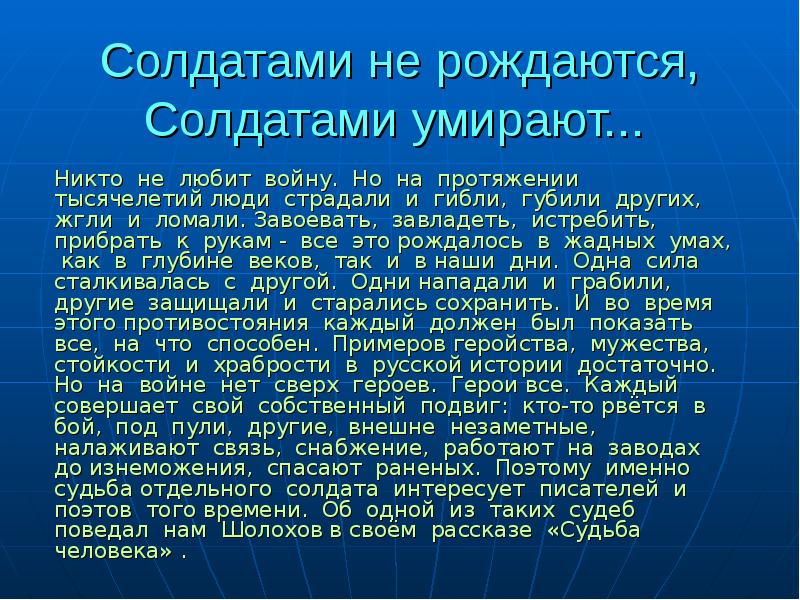 Солдатами не рождаются,
Солдатами умирают...

Никто не любит войну. Но на протяжении тысячелетий люди страдали и гибли, губили других, жгли и ломали. Завоевать, завладеть, истребить, прибрать к рукам - все это рождалось в жадных умах, как в глубине веков, так и в наши дни. Одна сила сталкивалась с другой. Одни нападали и грабили, другие защищали и старались сохранить. И во время этого противостояния каждый должен был показать все, на что способен. Примеров геройства, мужества, стойкости и храбрости в русской истории достаточно. Но на войне нет сверх героев. Герои все. Каждый совершает свой собственный подвиг: кто-то рвётся в бой, под пули, другие, внешне незаметные, налаживают связь, снабжение, работают на заводах до изнеможения, спасают раненых. Поэтому именно судьба отдельного солдата интересует писателей и поэтов того времени. Об одной из таких судеб поведал нам Шолохов в своём рассказе «Судьба человека» .